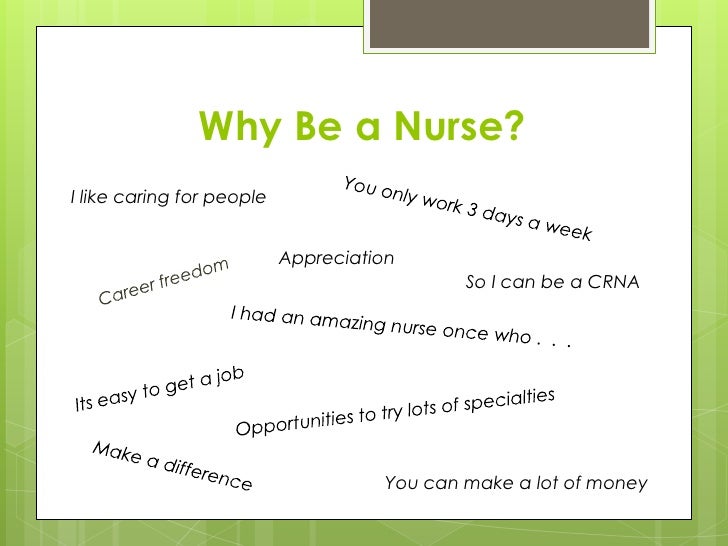 Why Be a Nurse?

I like caring for people

You only work 3 days a week

Appreciation

Career freedom

So I can be a CRNA

I had an amazing nurse once who . . .

Its easy to get a job

Opportunities to try lots of specialties

Make a difference

You can make a lot of money